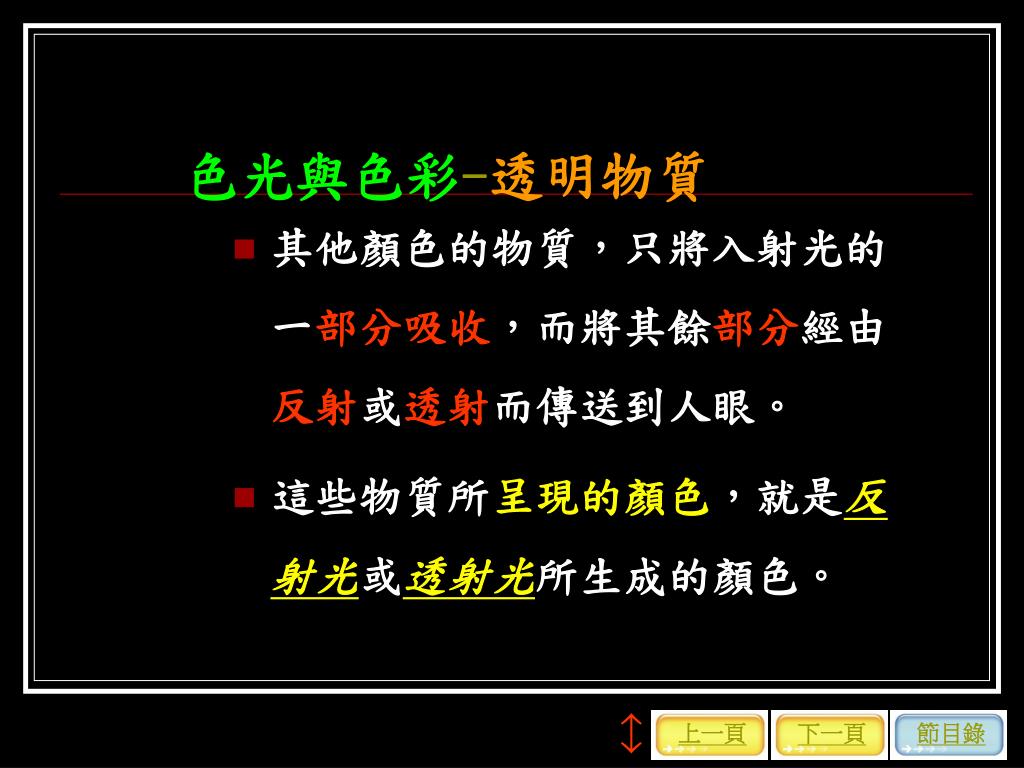 色光與色彩–透明物質

■ 其他顏色的物質，只將入射光的一部分吸收，而將其餘部分經由反射或透射而傳送到人眼。

■ 這些物質所呈現的顏色，就是反射光或透射光所生成的顏色。

上一頁 下一頁 節目錄